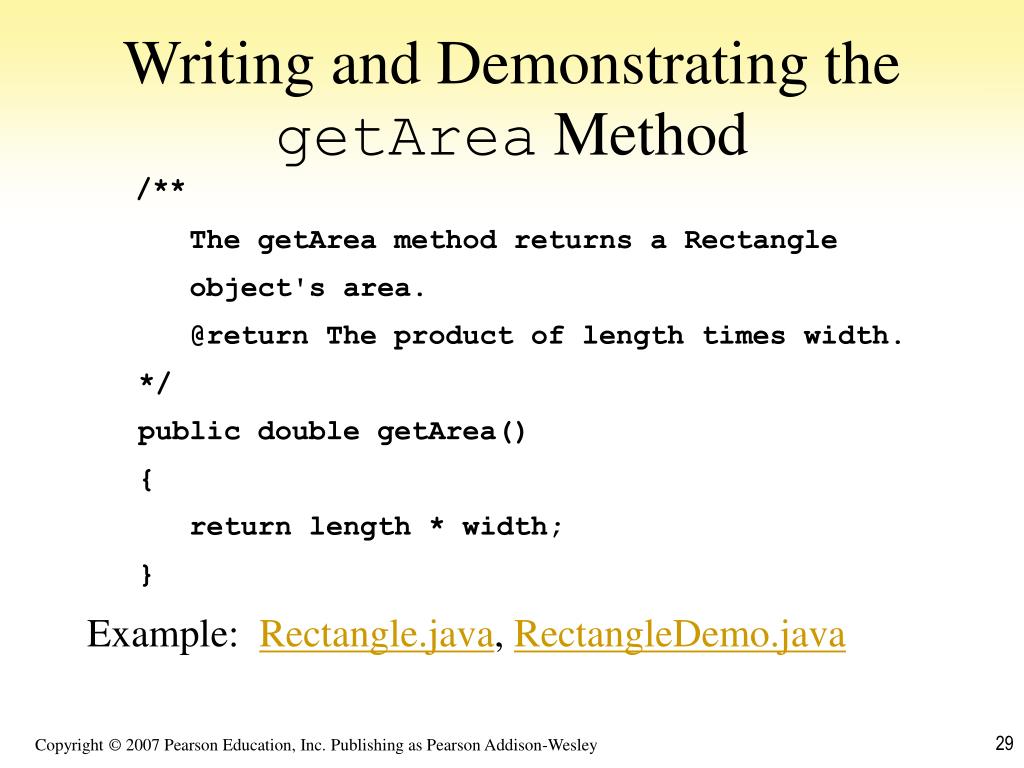 Writing and Demonstrating the getArea Method

/**
The getArea method returns a Rectangle
object's area.
@return The product of length times width.
*/
public double getArea()
{
return length * width;
}

Example: Rectangle.java, RectangleDemo.java

Copyright © 2007 Pearson Education, Inc. Publishing as Pearson Addison-Wesley

29